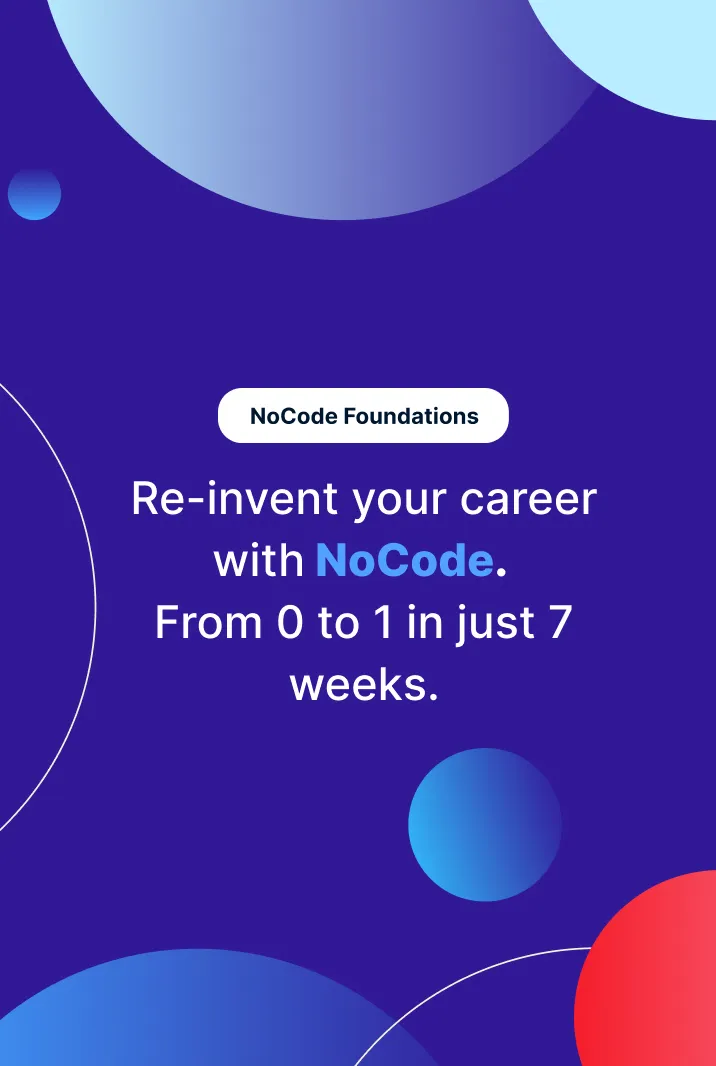 NoCode Foundations

Re-invent your career with NoCode. From 0 to 1 in just 7 weeks.